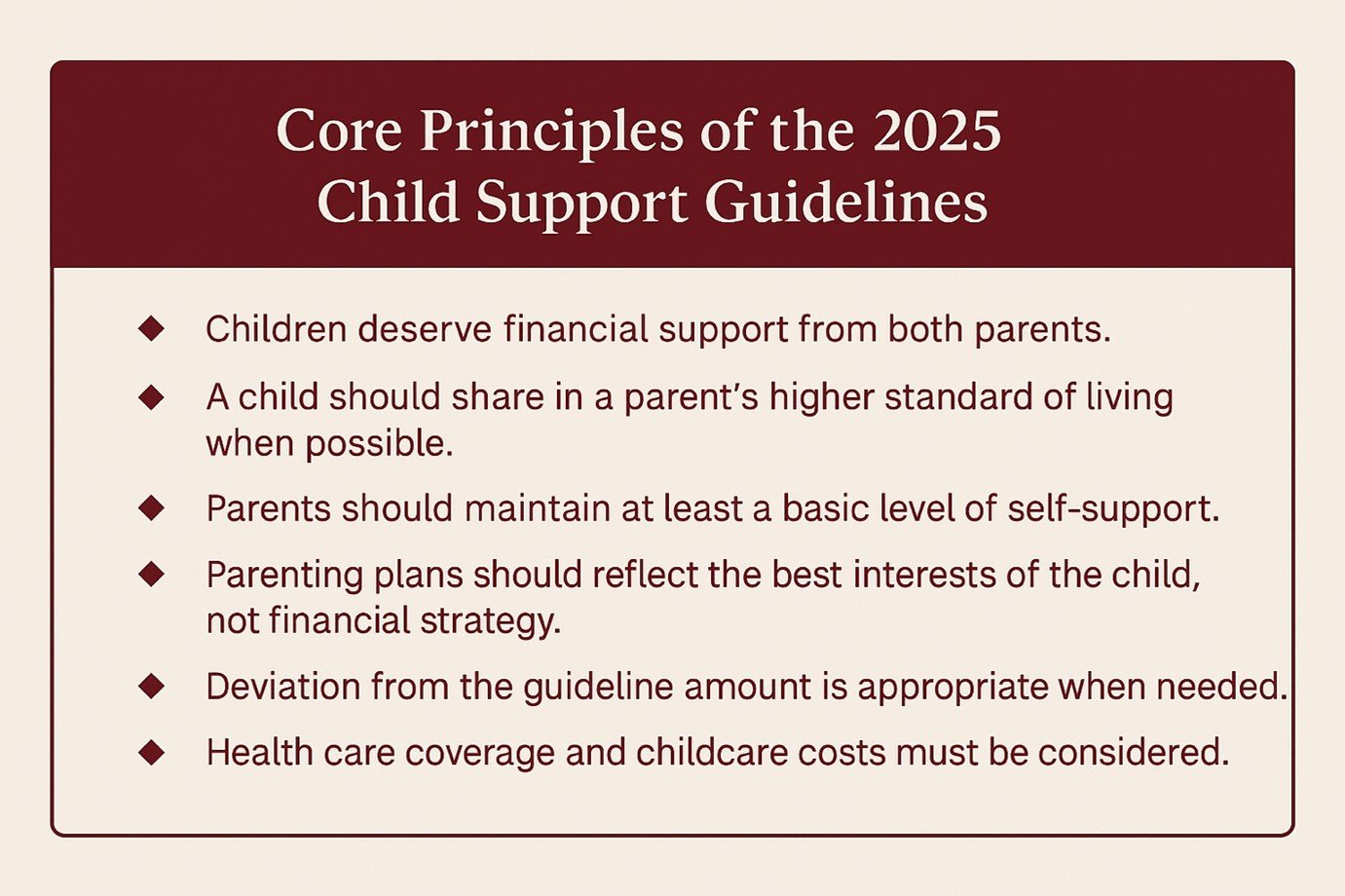 Core Principles of the 2025 Child Support Guidelines

◆ Children deserve financial support from both parents.

◆ A child should share in a parent's higher standard of living when possible.

◆ Parents should maintain at least a basic level of self-support.

◆ Parenting plans should reflect the best interests of the child, not financial strategy.

◆ Deviation from the guideline amount is appropriate when needed.

◆ Health care coverage and childcare costs must be considered.